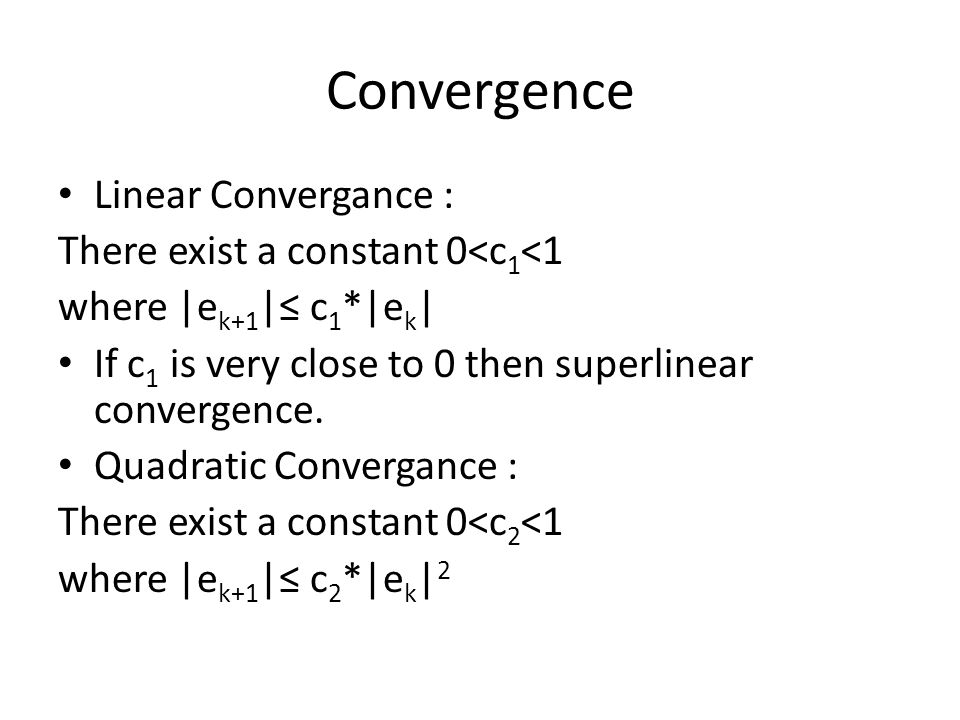 Convergence

• Linear Convergance :
There exist a constant $0<c_1<1$
where $|e_{k+1}| \leq c_1*|e_k|$
• If $c_1$ is very close to 0 then superlinear convergence.
• Quadratic Convergance :
There exist a constant $0<c_2<1$
where $|e_{k+1}| \leq c_2*|e_k|^2$